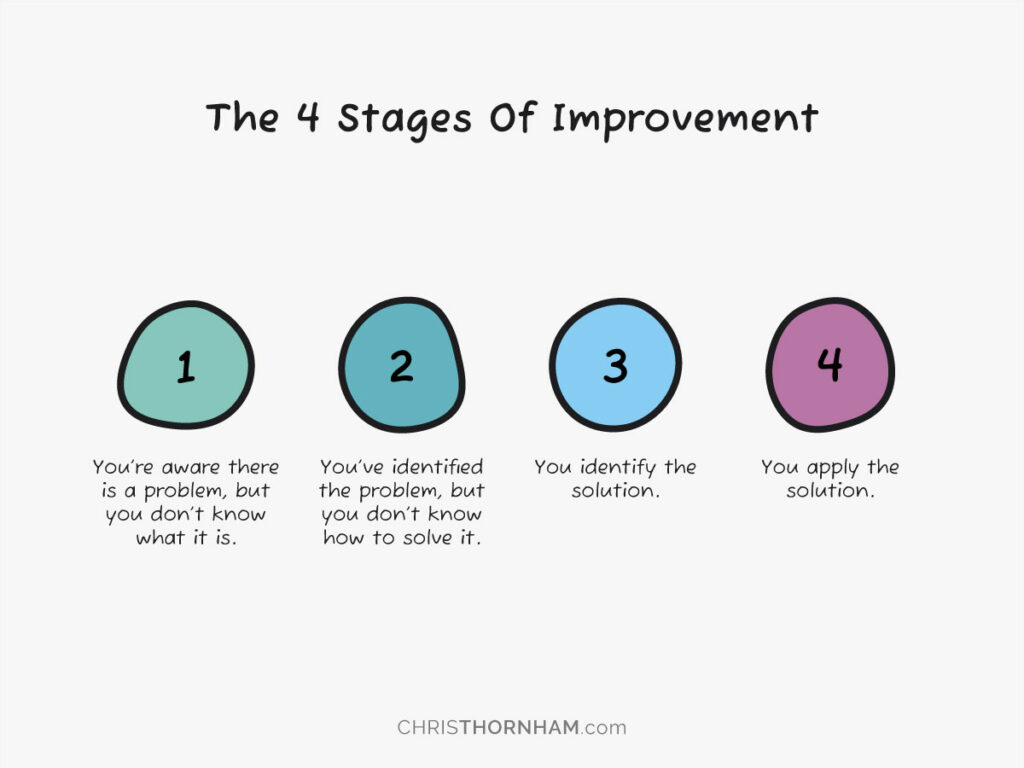 The 4 Stages Of Improvement

1

You're aware there is a problem, but you don't know what it is.

2

You've identified the problem, but you don't know how to solve it.

3

You identify the solution.

4

You apply the solution.

CHRISTHORNHAM.com